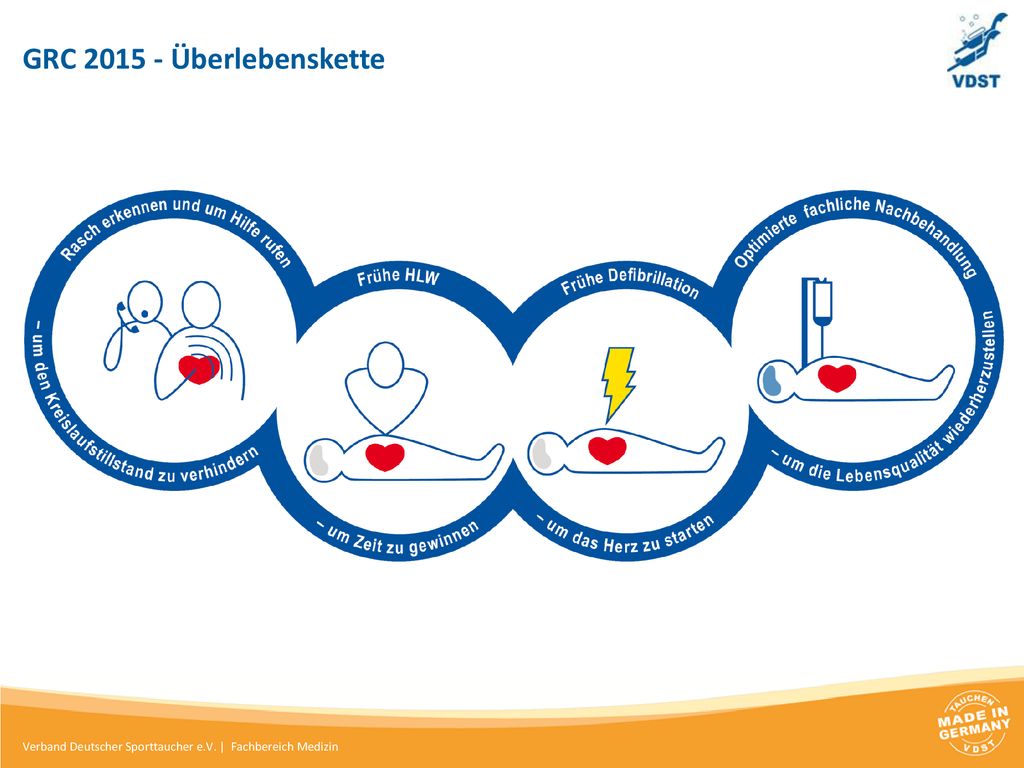 GRC 2015 - Überlebenskette

VDST

Rasch erkennen und um Hilfe rufen

– um den Kreislaufstillstand zu verhindern

Frühe HLW

– um Zeit zu gewinnen

Frühe Defibrillation

– um das Herz zu starten

Optimierte fachliche Nachbehandlung

– um die Lebensqualität wiederherzustellen

Verband Deutscher Sporttaucher e.V. | Fachbereich Medizin

TAUCHEN MADE IN GERMANY VDST